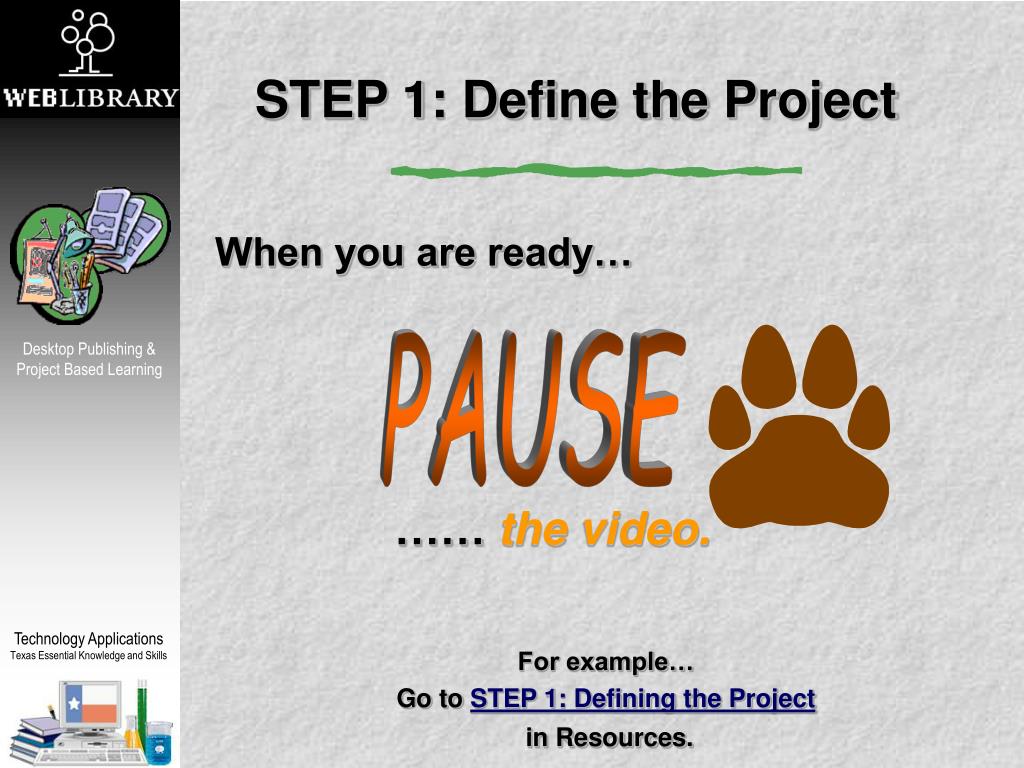 WEBLIBRARY

Desktop Publishing & Project Based Learning

Technology Applications
Texas Essential Knowledge and Skills

STEP 1: Define the Project

When you are ready…

PAUSE

…… the video.

For example…
Go to STEP 1: Defining the Project
in Resources.